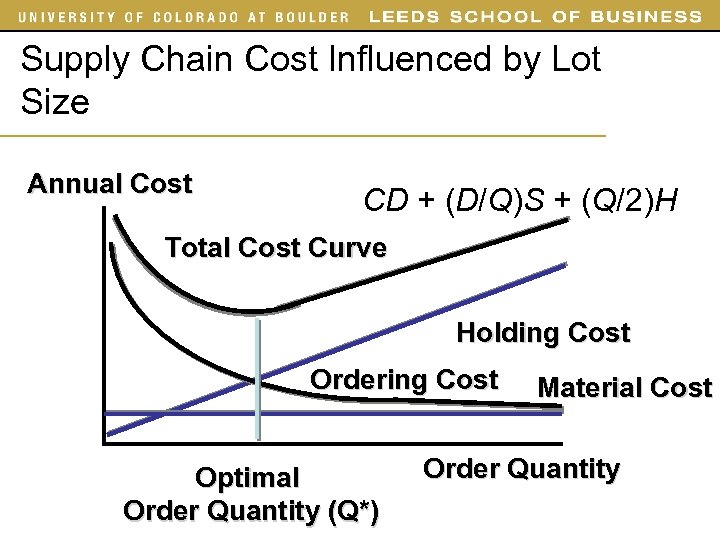 UNIVERSITY OF COLORADO AT BOULDER LEEDS SCHOOL OF BUSINESS

Supply Chain Cost Influenced by Lot Size

Annual Cost

$CD + (D/Q)S + (Q/2)H$

Total Cost Curve

Holding Cost

Ordering Cost

Material Cost

Order Quantity

Optimal Order Quantity (Q*)